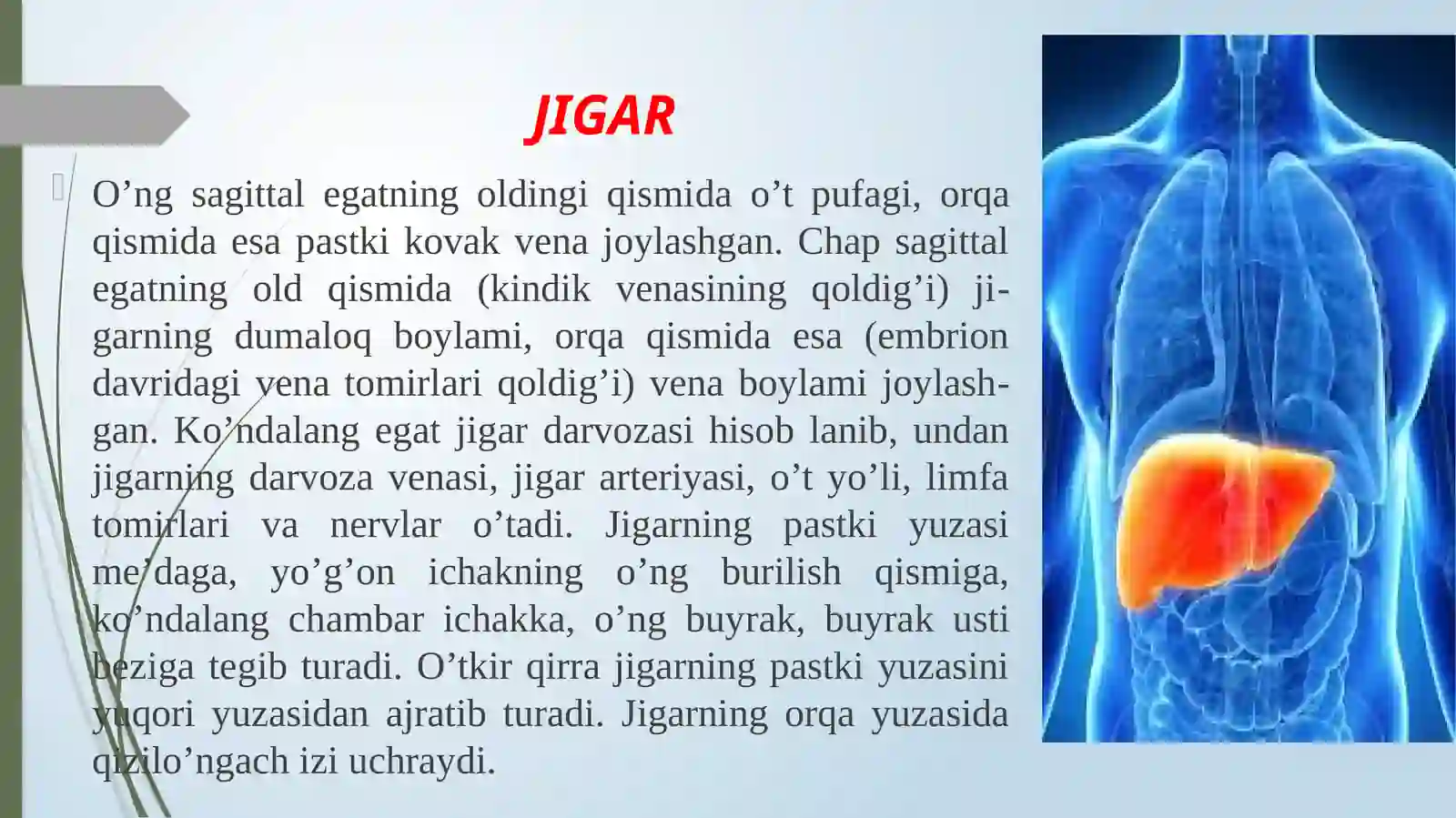 JIGAR

O’ng sagittal egatning oldingi qismida o’t pufagi, orqa qismida esa pastki kovak vena joylashgan. Chap sagittal egatning old qismida (kindik venasining qoldig’i) jigarning dumaloq boylami, orqa qismida esa (embrion davridagi vena tomirlari qoldig’i) vena boylami joylashgan. Ko’ndalang egat jigar darvozasi hisob lanib, undan jigarning darvoza venasi, jigar arteriyasi, o’t yo’li, limfa tomirlari va nervlar o’tadi. Jigarning pastki yuzasi me’daga, yo’g’on ichakning o’ng burilish qismiga, ko’ndalang chambar ichakka, o’ng buyrak, buyrak usti beziga tegib turadi. O’tkir qirra jigarning pastki yuzasini yuqori yuzasidan ajratib turadi. Jigarning orqa yuzasida qizilo’ngach izi uchraydi.